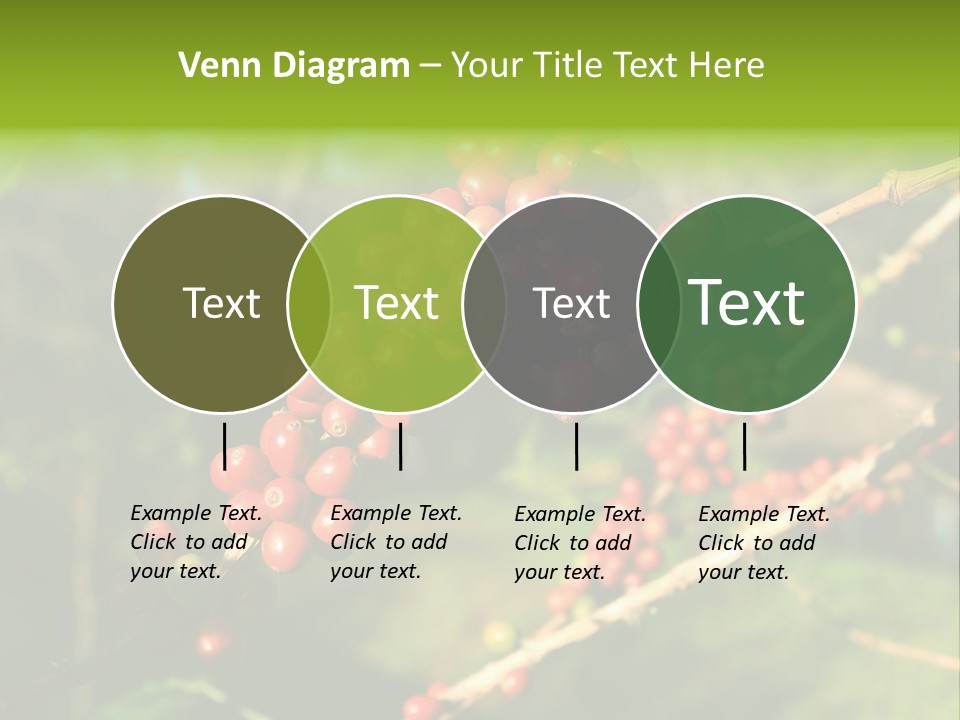 Venn Diagram – Your Title Text Here

Text

Text

Text

Text

Example Text. Click to add your text.

Example Text. Click to add your text.

Example Text. Click to add your text.

Example Text. Click to add your text.